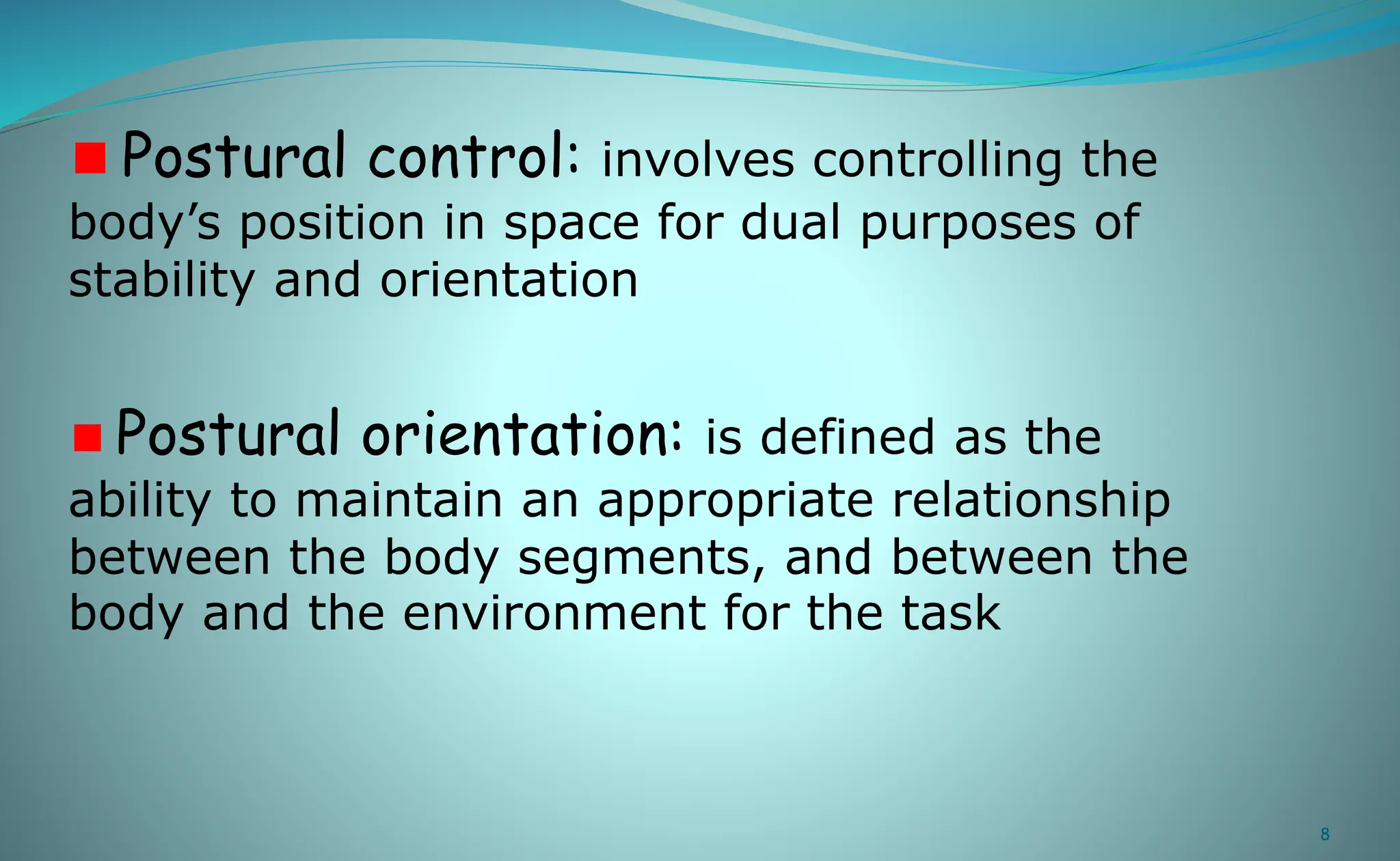 Postural control: involves controlling the body’s position in space for dual purposes of stability and orientation

Postural orientation: is defined as the ability to maintain an appropriate relationship between the body segments, and between the body and the environment for the task

8